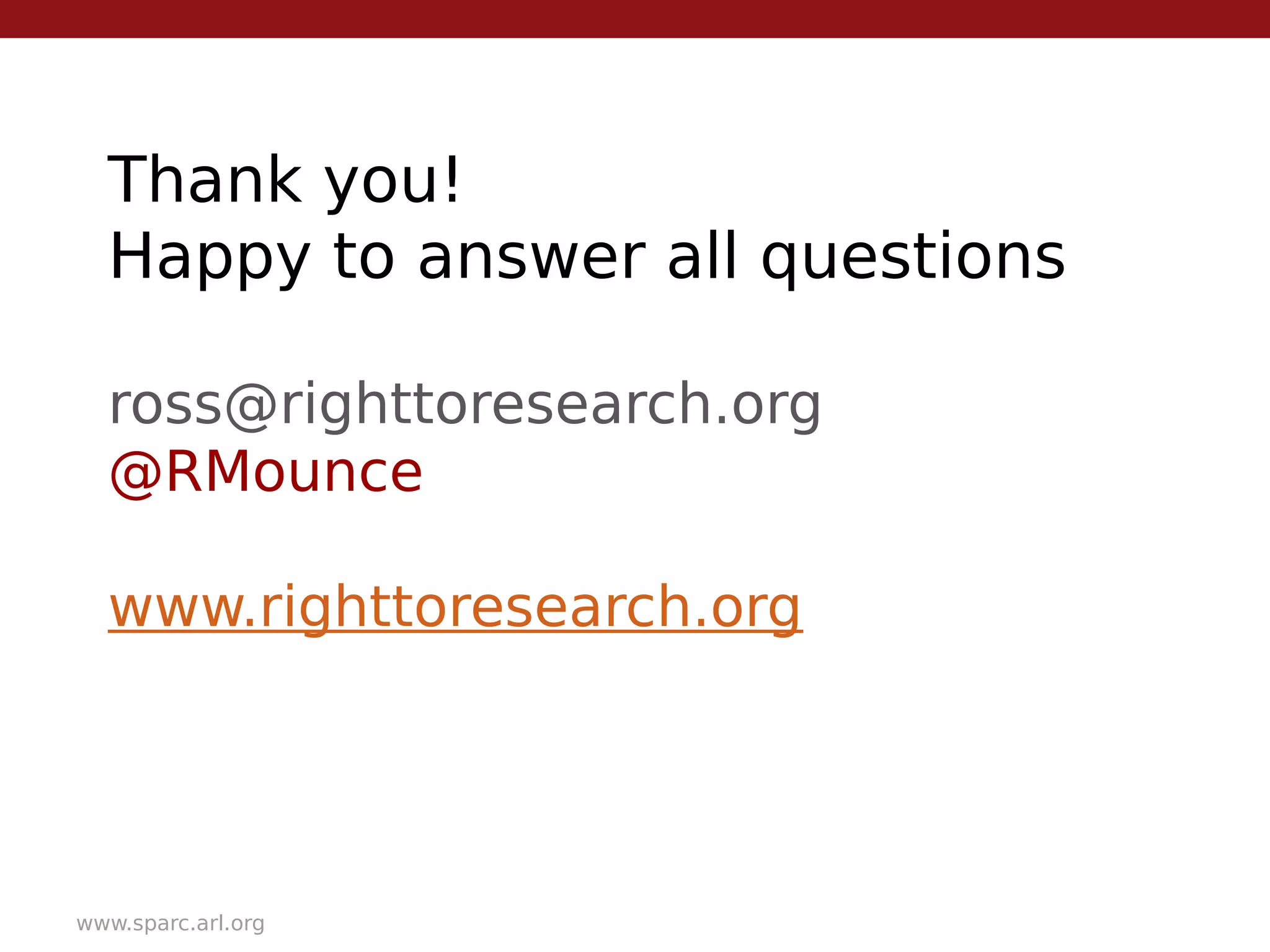 Thank you!
Happy to answer all questions

ross@righttoresearch.org
@RMounce

www.righttoresearch.org

www.sparc.arl.org